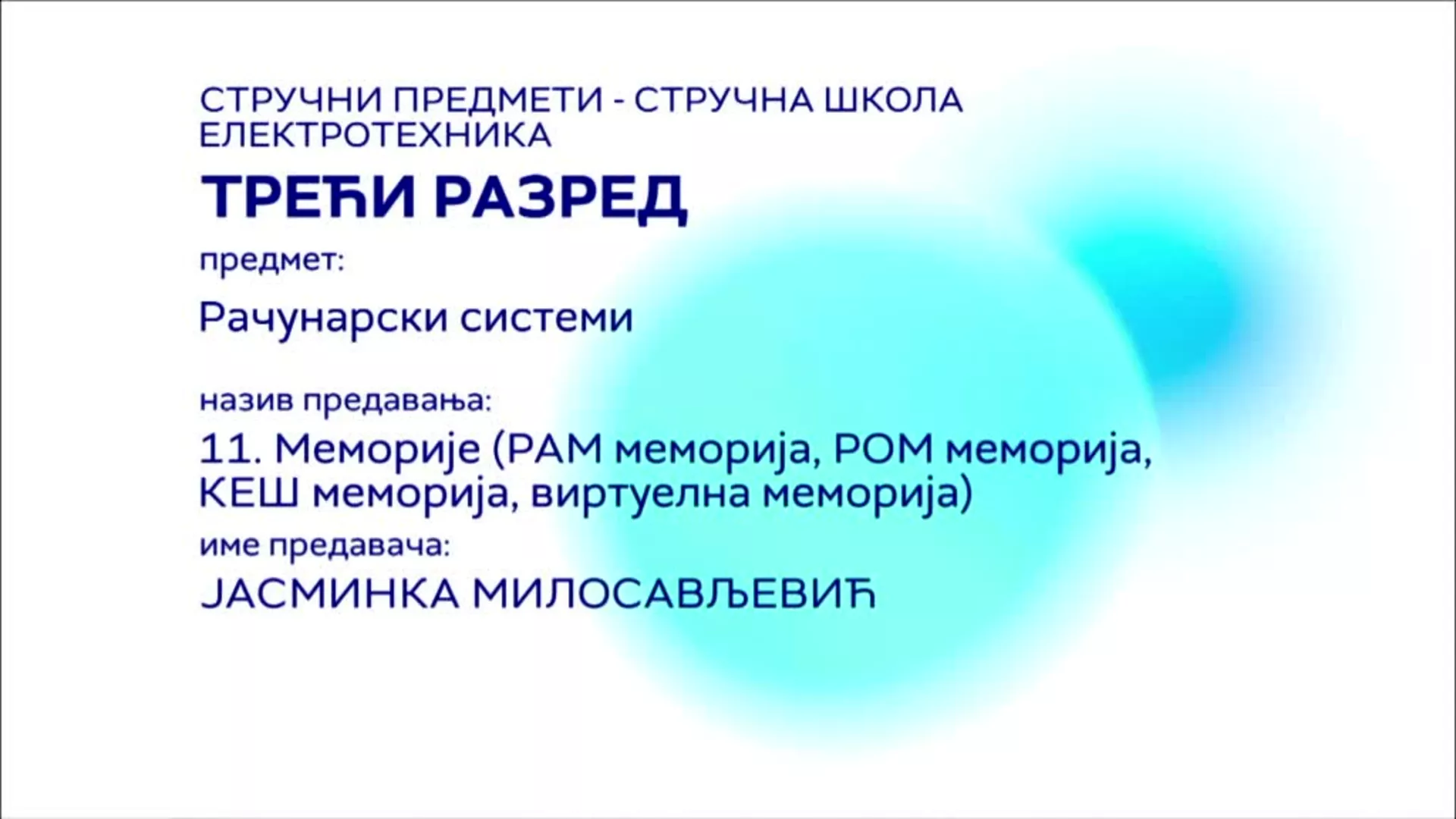 СТРУЧНИ ПРЕДМЕТИ - СТРУЧНА ШКОЛА
ЕЛЕКТРОТЕХНИКА

ТРЕЋИ РАЗРЕД

предмет:

Рачунарски системи

назив предавања:

11. Меморије (РАМ меморија, РОМ меморија, КЕШ меморија, виртуелна меморија)

име предавача:

ЈАСМИНКА МИЛОСАВЉЕВИЋ